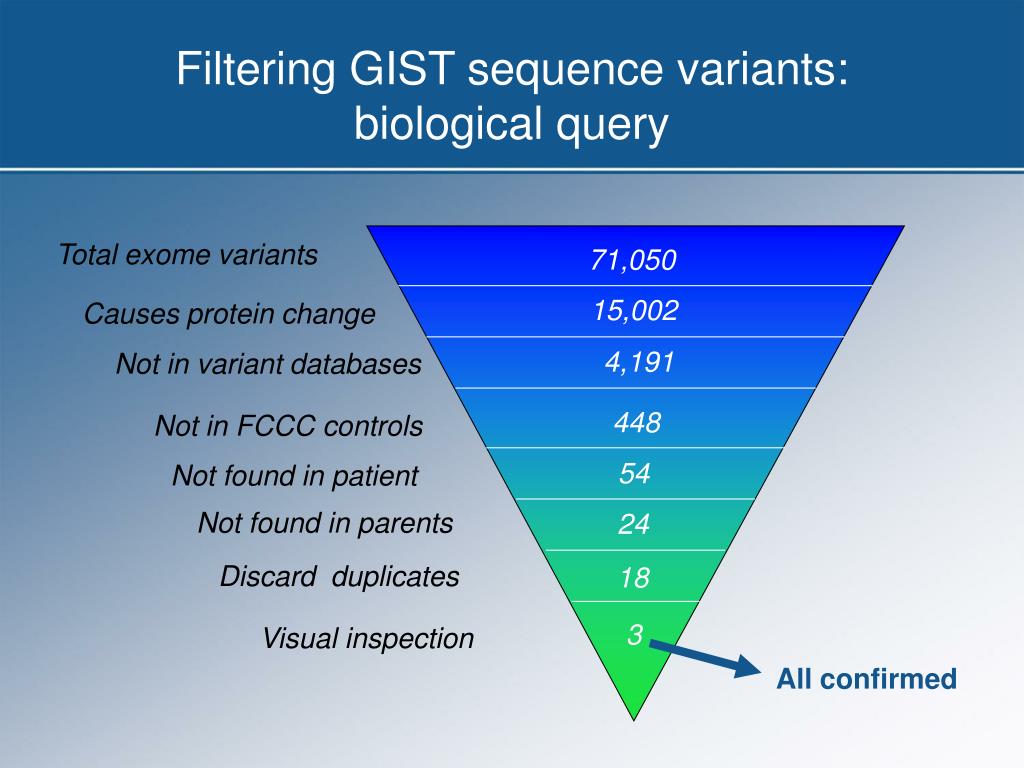 Filtering GIST sequence variants: biological query

Total exome variants
71,050

Causes protein change
15,002

Not in variant databases
4,191

Not in FCCC controls
448

Not found in patient
54

Not found in parents
24

Discard duplicates
18

Visual inspection
3

All confirmed